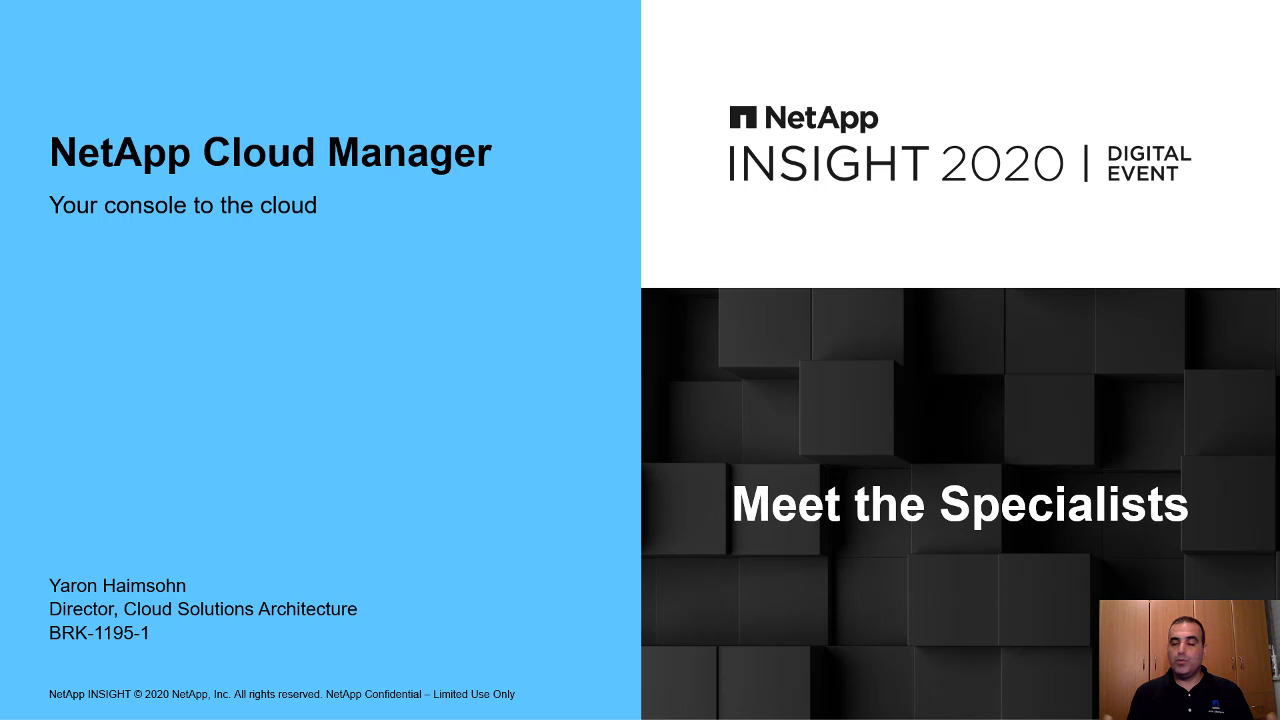 NetApp Cloud Manager

Your console to the cloud

Yaron Haimsohn
Director, Cloud Solutions Architecture
BRK-1195-1

NetApp INSIGHT © 2020 NetApp, Inc. All rights reserved. NetApp Confidential – Limited Use Only

NetApp
INSIGHT 2020 | DIGITAL EVENT

Meet the Specialists